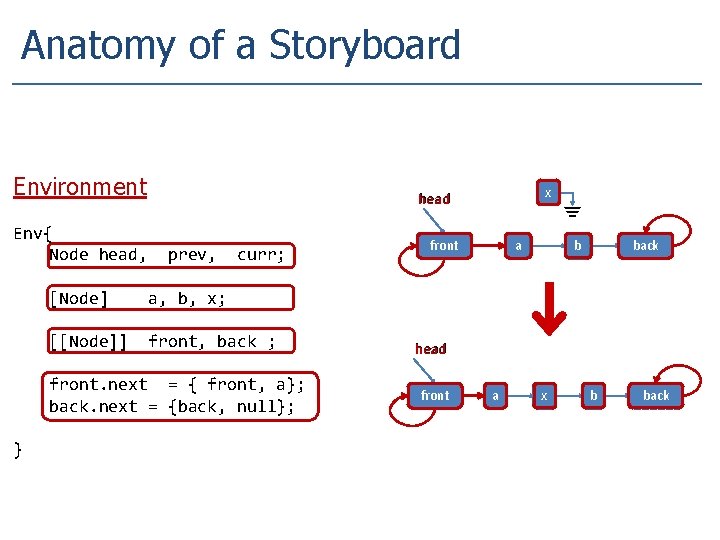 Anatomy of a Storyboard

Environment

Env{
Node head, prev, curr;

[Node] a, b, x;

[[Node]] front, back ;

front.next = { front, a};
back.next = {back, null};

}

head

x

front

a

b

back

head

front

a

x

b

back